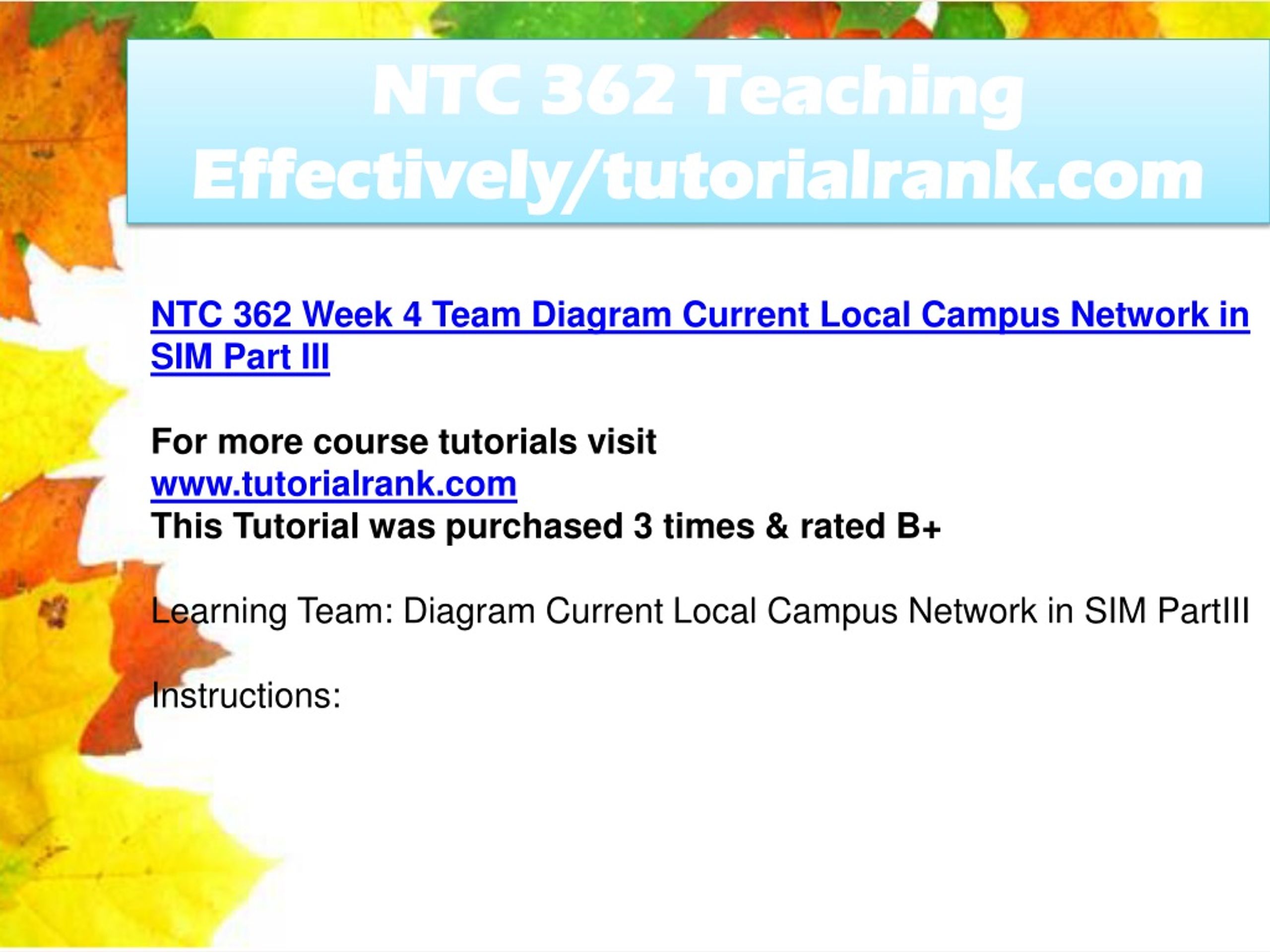 NTC 362 Teaching Effectively/tutorialrank.com

NTC 362 Week 4 Team Diagram Current Local Campus Network in SIM Part III

For more course tutorials visit
www.tutorialrank.com
This Tutorial was purchased 3 times & rated B+

Learning Team: Diagram Current Local Campus Network in SIM PartIII

Instructions: